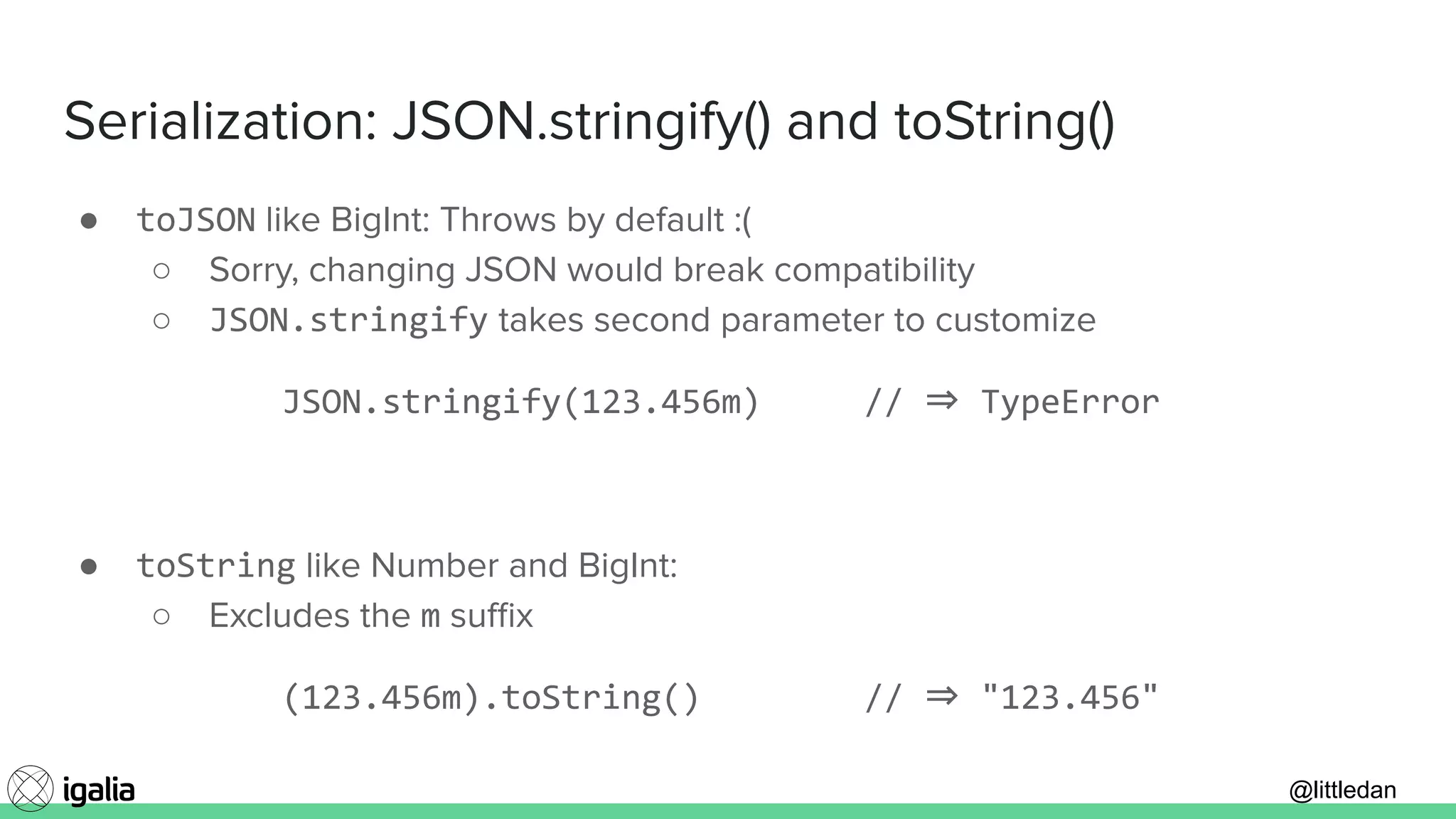 Serialization: JSON.stringify() and toString()

● toJSON like BigInt: Throws by default :(
  ○ Sorry, changing JSON would break compatibility
  ○ JSON.stringify takes second parameter to customize

JSON.stringify(123.456m)     // ⇒ TypeError

● toString like Number and BigInt:
  ○ Excludes the m suffix

(123.456m).toString()     // ⇒ "123.456"

igalia

@littledan